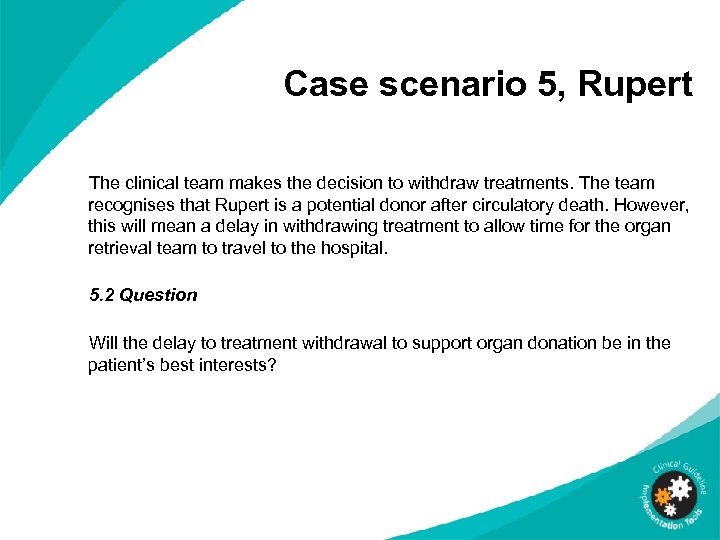 Case scenario 5, Rupert

The clinical team makes the decision to withdraw treatments. The team recognises that Rupert is a potential donor after circulatory death. However, this will mean a delay in withdrawing treatment to allow time for the organ retrieval team to travel to the hospital.

5.2 Question

Will the delay to treatment withdrawal to support organ donation be in the patient's best interests?

Clinical Guideline Implementation Tools